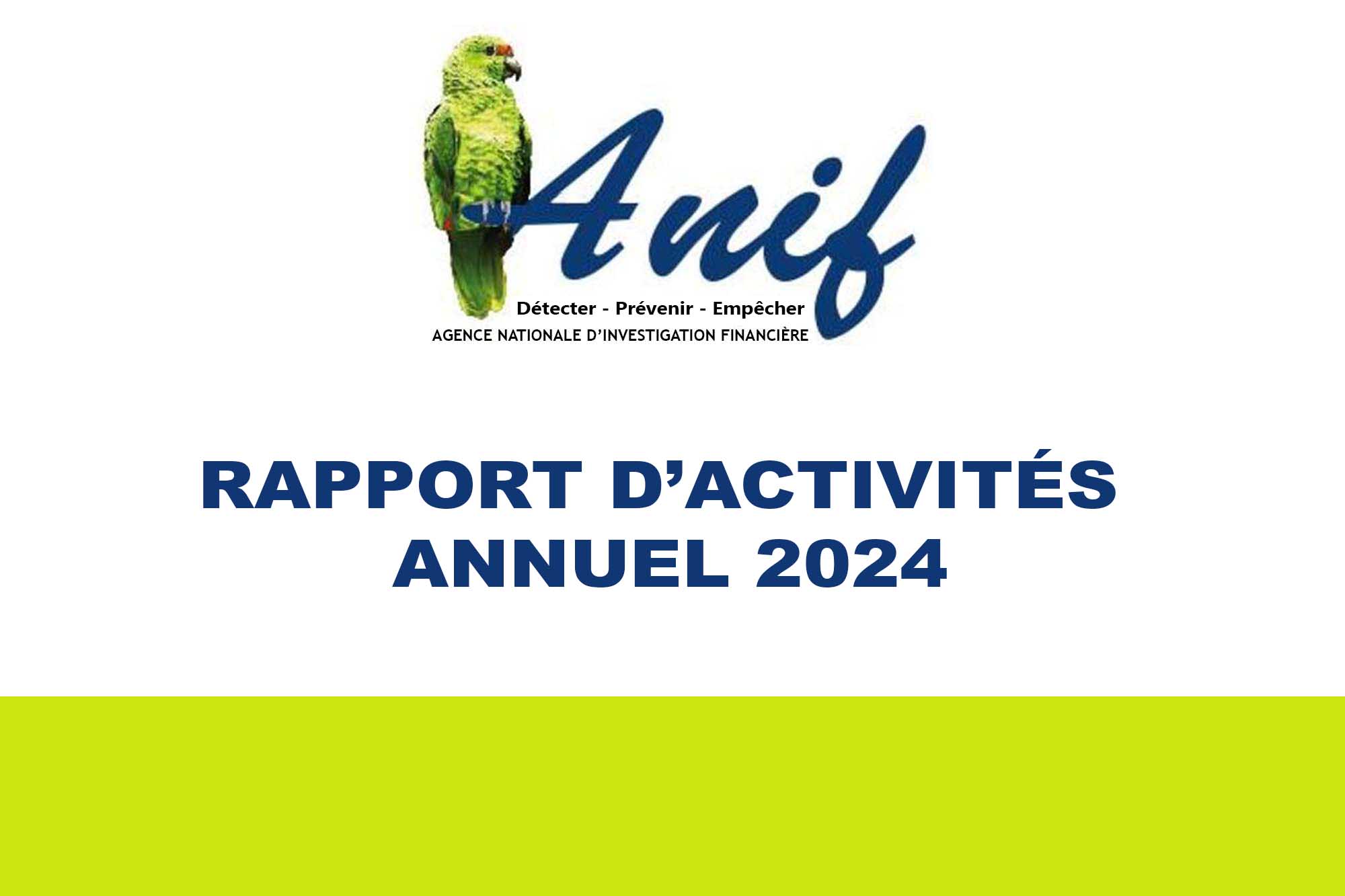 Anif

Détecter - Prévenir - Empêcher

AGENCE NATIONALE D'INVESTIGATION FINANCIÈRE

RAPPORT D'ACTIVITÉS ANNUEL 2024